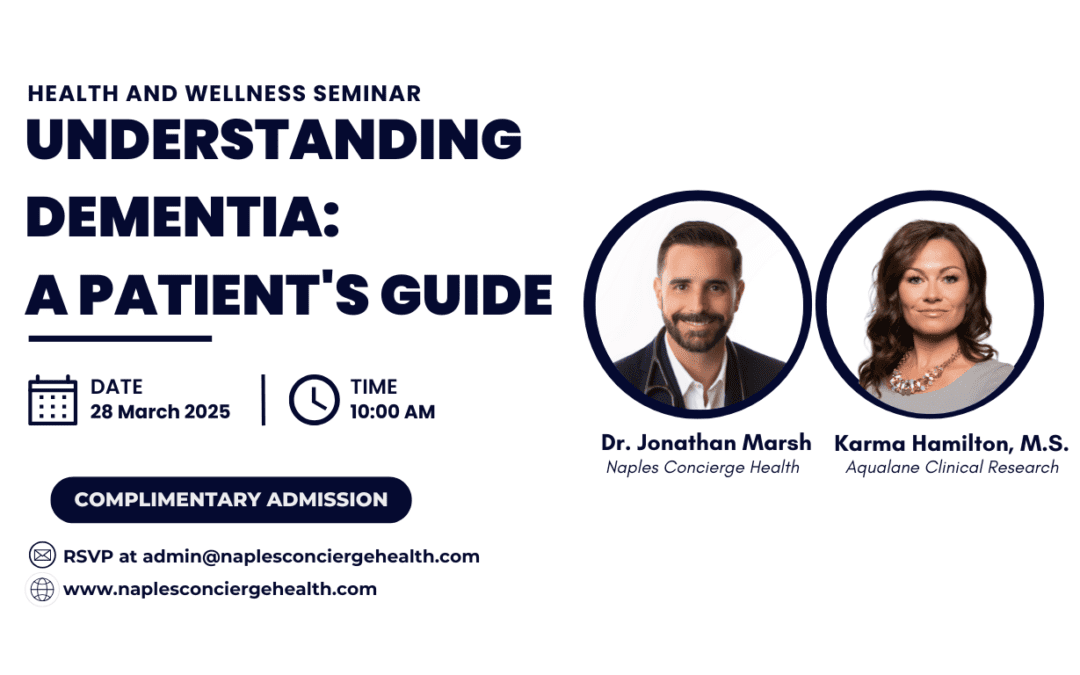 HEALTH AND WELLNESS SEMINAR

UNDERSTANDING DEMENTIA: A PATIENT'S GUIDE

DATE
28 March 2025

TIME
10:00 AM

COMPLIMENTARY ADMISSION

RSVP at admin@naplesconciergehealth.com

www.naplesconciergehealth.com

Dr. Jonathan Marsh
Naples Concierge Health

Karma Hamilton, M.S.
Aqualane Clinical Research